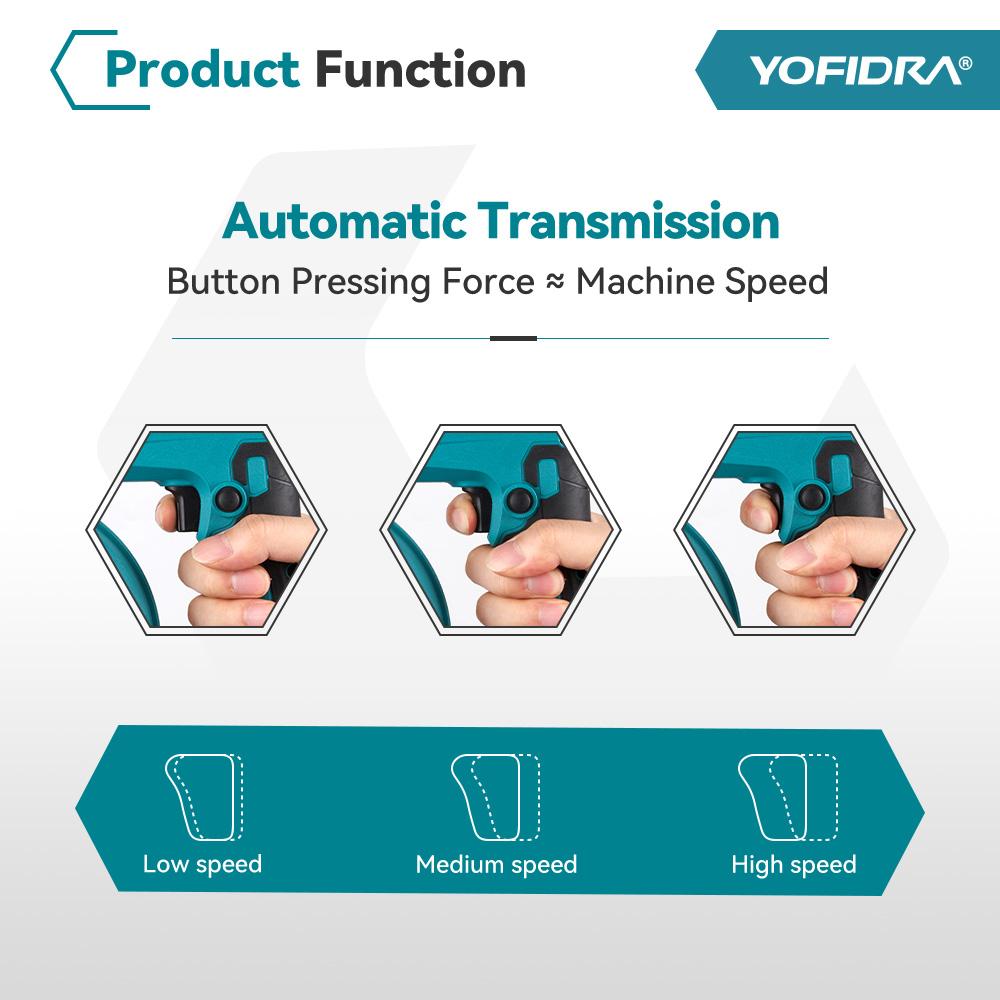 Product Function

YOFIDRA®

Automatic Transmission

Button Pressing Force ≈ Machine Speed

Low speed

Medium speed

High speed